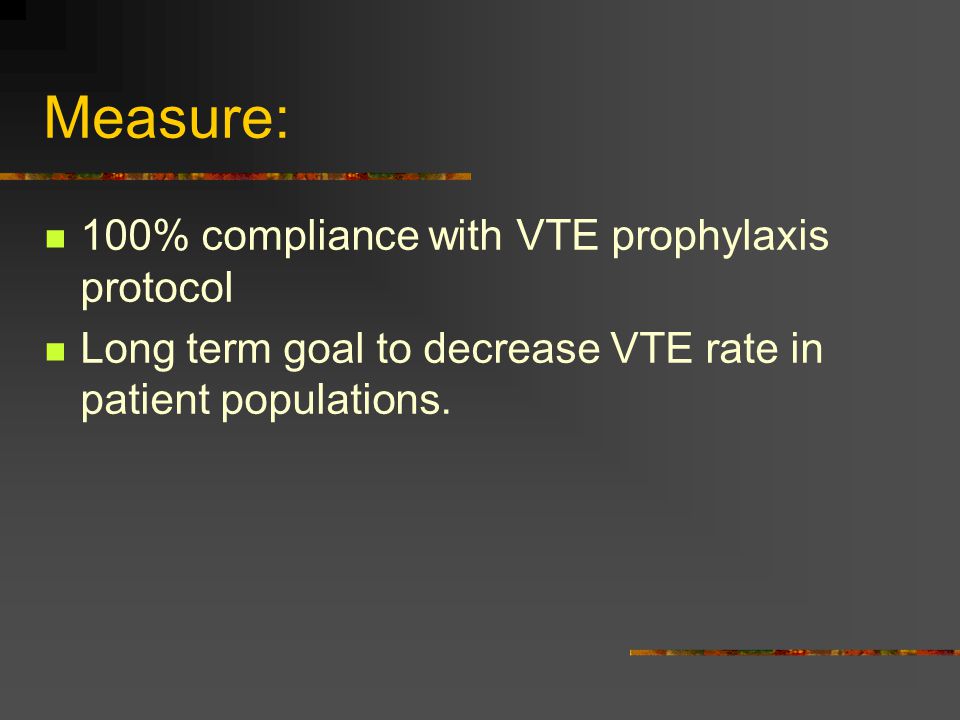 Measure:

- 100% compliance with VTE prophylaxis protocol
- Long term goal to decrease VTE rate in patient populations.